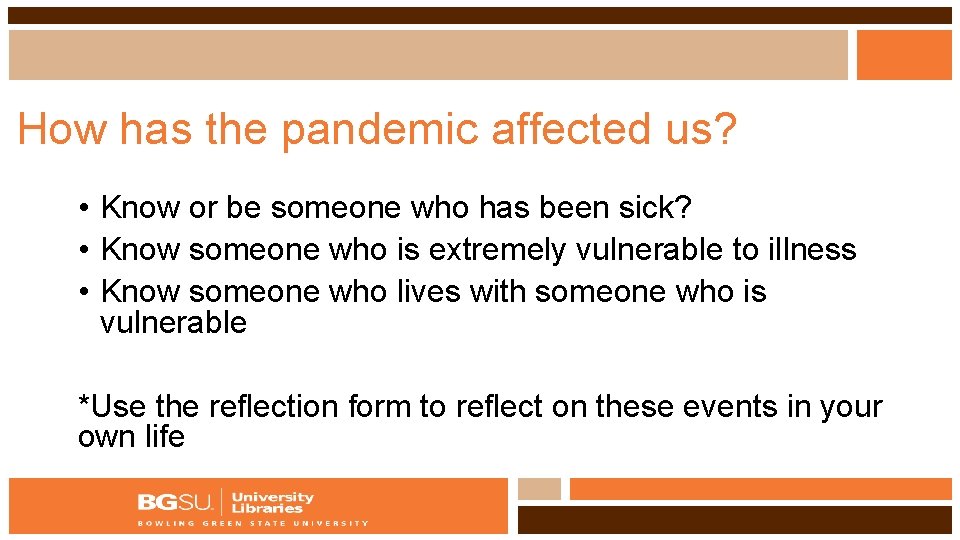 How has the pandemic affected us?

• Know or be someone who has been sick?
• Know someone who is extremely vulnerable to illness
• Know someone who lives with someone who is vulnerable

*Use the reflection form to reflect on these events in your own life

BGSU. University Libraries
BOWLING GREEN STATE UNIVERSITY